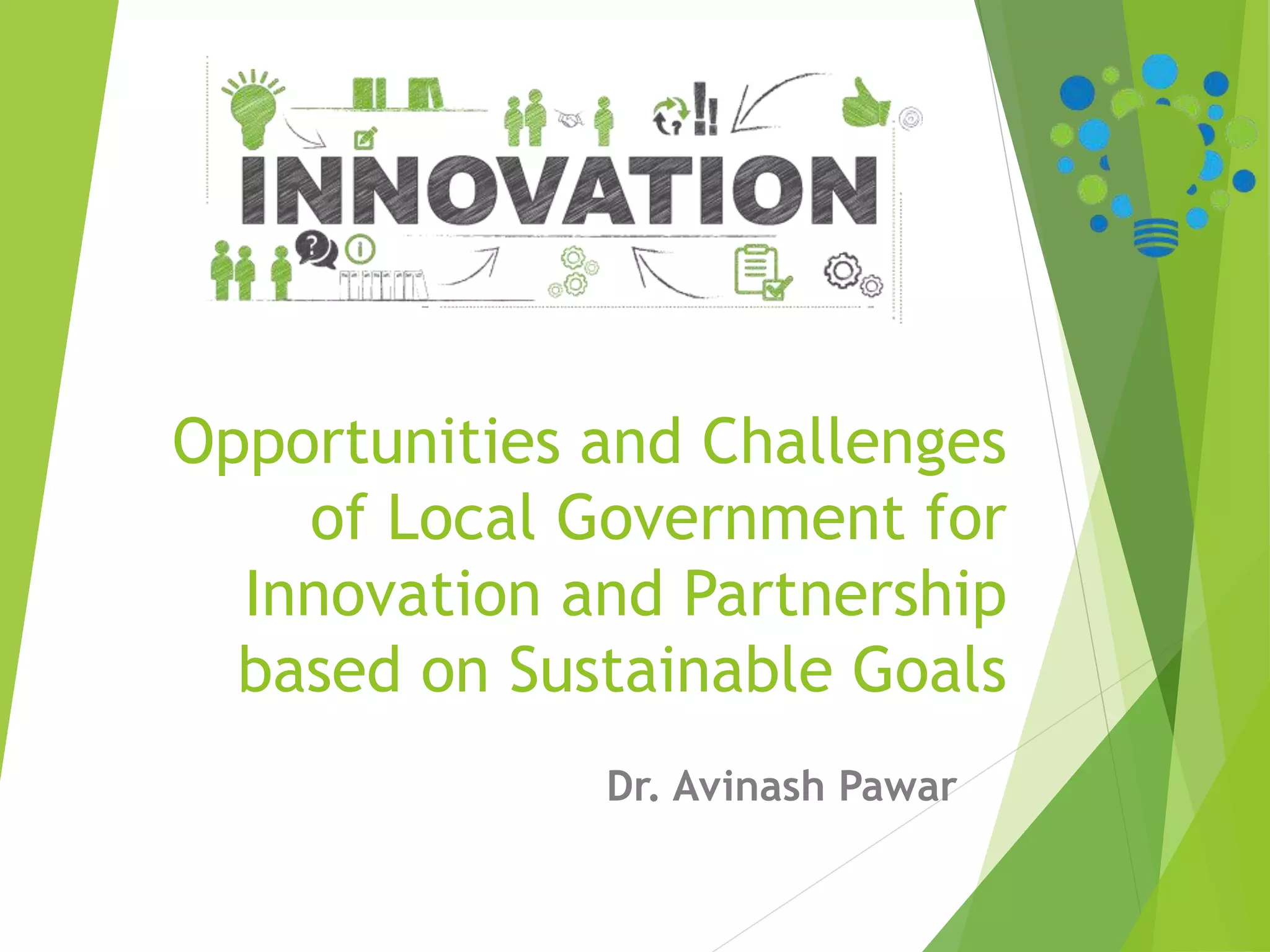 INNOVATION

Opportunities and Challenges of Local Government for Innovation and Partnership based on Sustainable Goals

Dr. Avinash Pawar